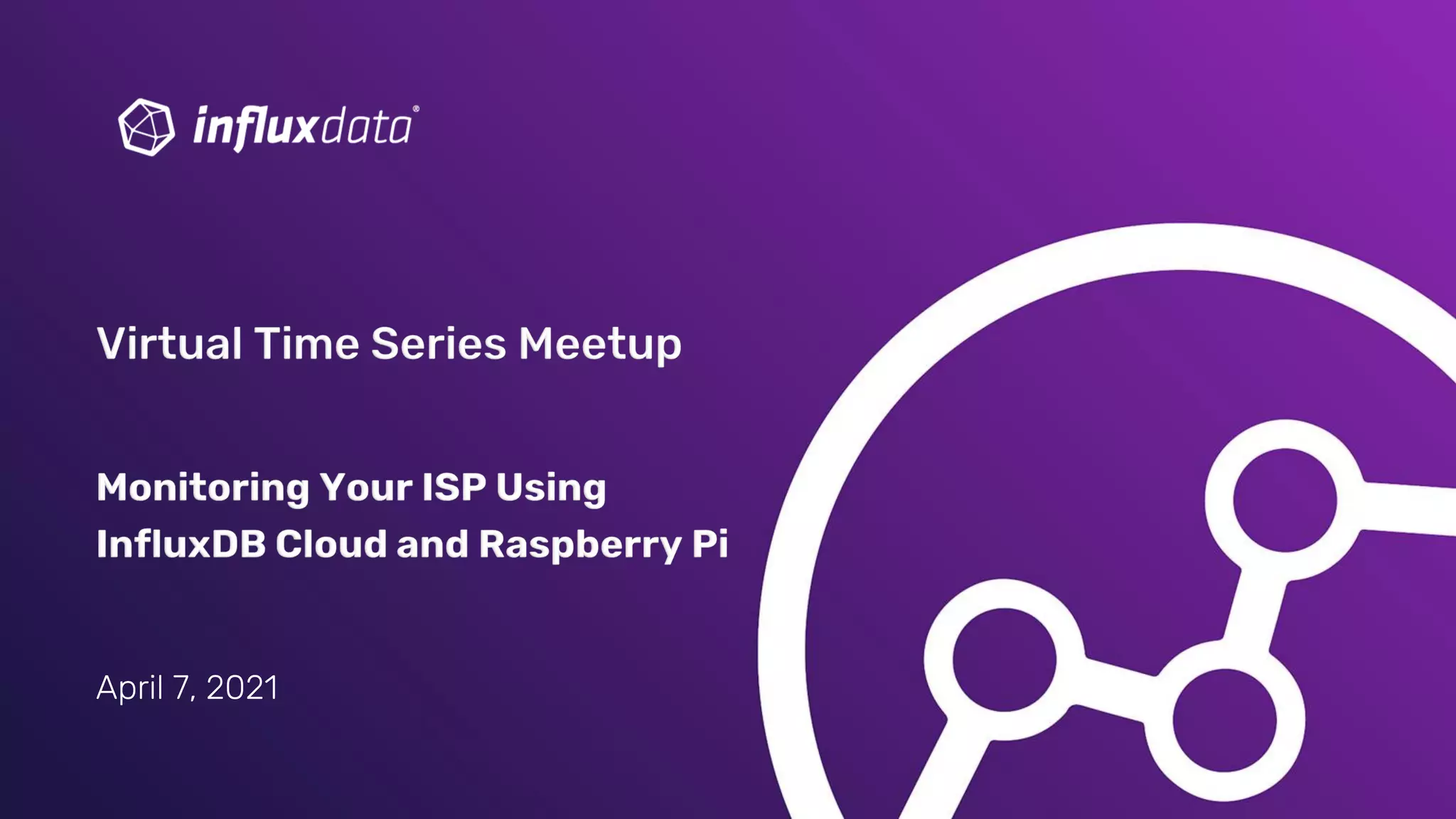 influxdata®

Virtual Time Series Meetup

Monitoring Your ISP Using InfluxDB Cloud and Raspberry Pi

April 7, 2021